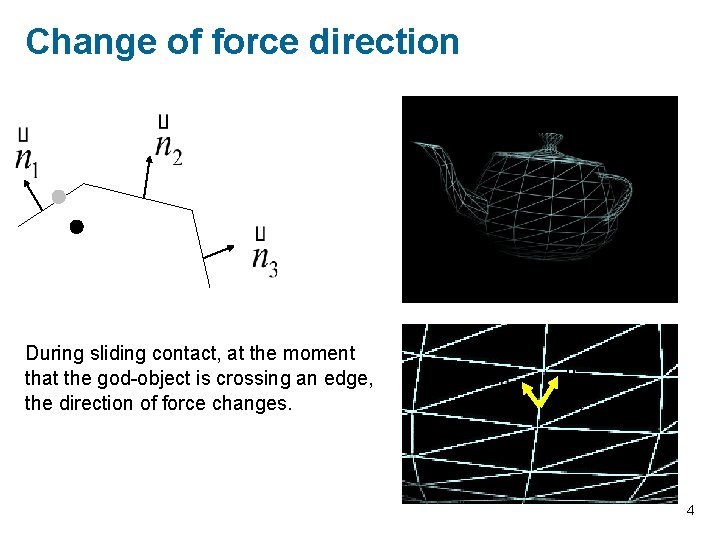 Change of force direction

$\vec{n}_1$

$\vec{n}_2$

$\vec{n}_3$

During sliding contact, at the moment that the god-object is crossing an edge, the direction of force changes.

4